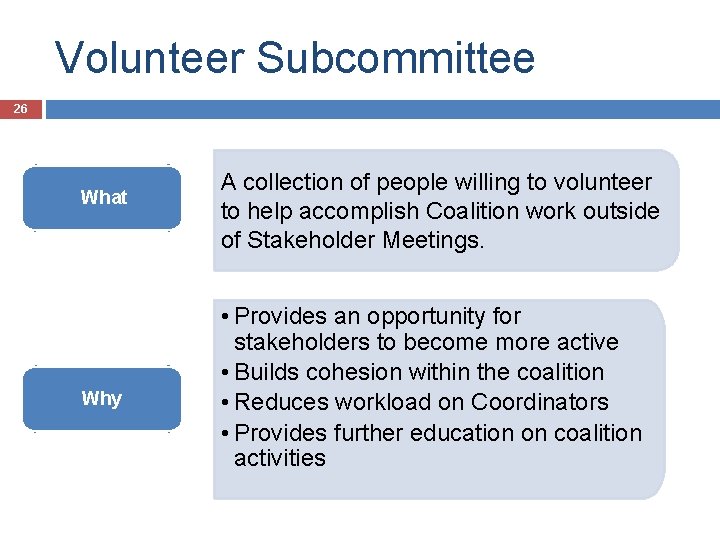 Volunteer Subcommittee

26

What

A collection of people willing to volunteer to help accomplish Coalition work outside of Stakeholder Meetings.

Why

• Provides an opportunity for stakeholders to become more active
• Builds cohesion within the coalition
• Reduces workload on Coordinators
• Provides further education on coalition activities